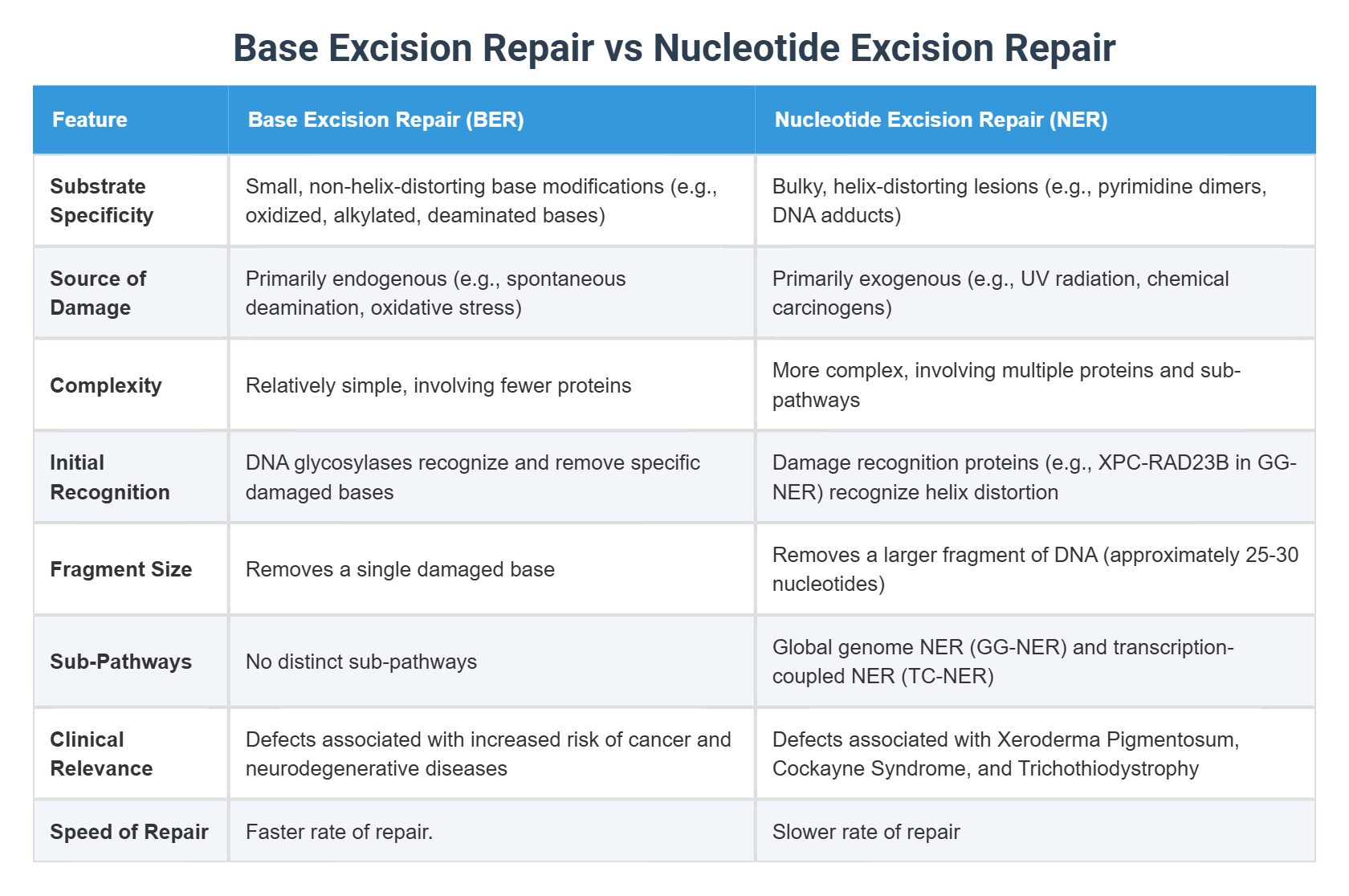 Base Excision Repair vs Nucleotide Excision Repair

| Feature | Base Excision Repair (BER) | Nucleotide Excision Repair (NER) |
|---|---|---|
| Substrate Specificity | Small, non-helix-distorting base modifications (e.g., oxidized, alkylated, deaminated bases) | Bulky, helix-distorting lesions (e.g., pyrimidine dimers, DNA adducts) |
| Source of Damage | Primarily endogenous (e.g., spontaneous deamination, oxidative stress) | Primarily exogenous (e.g., UV radiation, chemical carcinogens) |
| Complexity | Relatively simple, involving fewer proteins | More complex, involving multiple proteins and sub-pathways |
| Initial Recognition | DNA glycosylases recognize and remove specific damaged bases | Damage recognition proteins (e.g., XPC-RAD23B in GG-NER) recognize helix distortion |
| Fragment Size | Removes a single damaged base | Removes a larger fragment of DNA (approximately 25-30 nucleotides) |
| Sub-Pathways | No distinct sub-pathways | Global genome NER (GG-NER) and transcription-coupled NER (TC-NER) |
| Clinical Relevance | Defects associated with increased risk of cancer and neurodegenerative diseases | Defects associated with Xeroderma Pigmentosum, Cockayne Syndrome, and Trichothiodystrophy |
| Speed of Repair | Faster rate of repair. | Slower rate of repair |